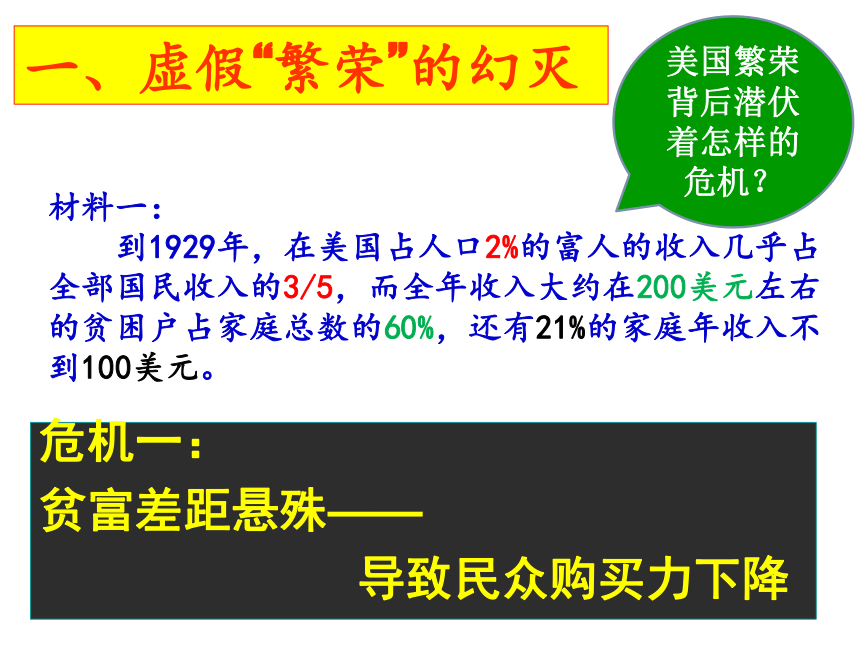 一、虚假“繁荣”的幻灭

美国繁荣背后潜伏着怎样的危机？

材料一：

到1929年，在美国占人口2%的富人的收入几乎占全部国民收入的3/5，而全年收入大约在200美元左右的贫困户占家庭总数的60%，还有21%的家庭年收入不到100美元。

危机一：

贫富差距悬殊——

导致民众购买力下降